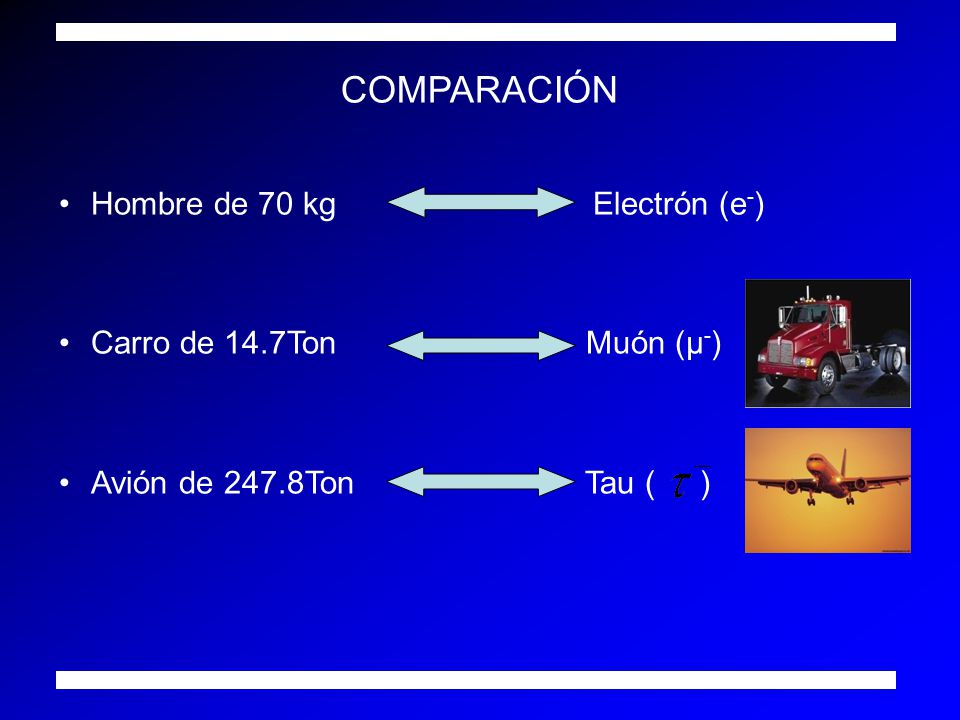 COMPARACIÓN

• Hombre de 70 kg Electrón ($e^-$)

• Carro de 14.7Ton Muón ($\mu^-$)

• Avión de 247.8Ton Tau ( $\tau$ )